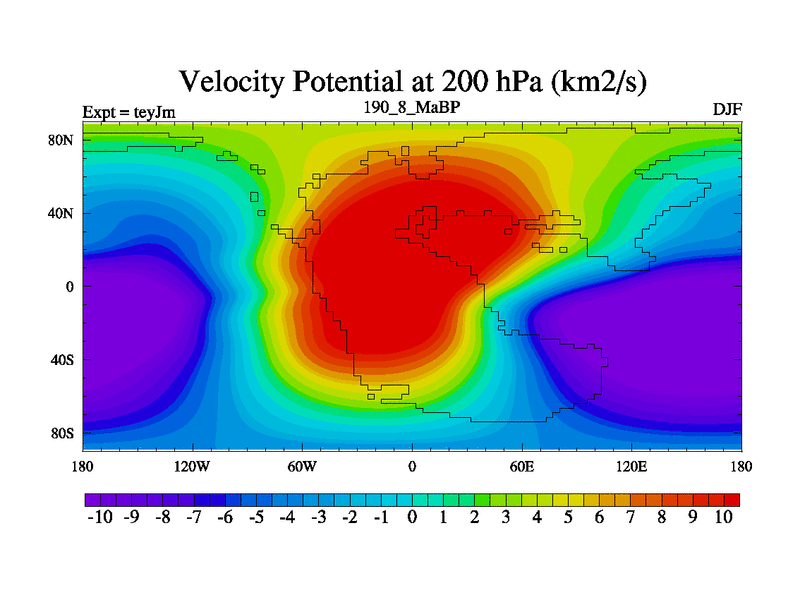 Velocity Potential at 200 hPa (km2/s)

Expt = teyJm

190_8_MaBP

DJF

80N
40N
0
40S
80S

180
120W
60W
0
60E
120E
180

-10 -9 -8 -7 -6 -5 -4 -3 -2 -1 0 1 2 3 4 5 6 7 8 9 10